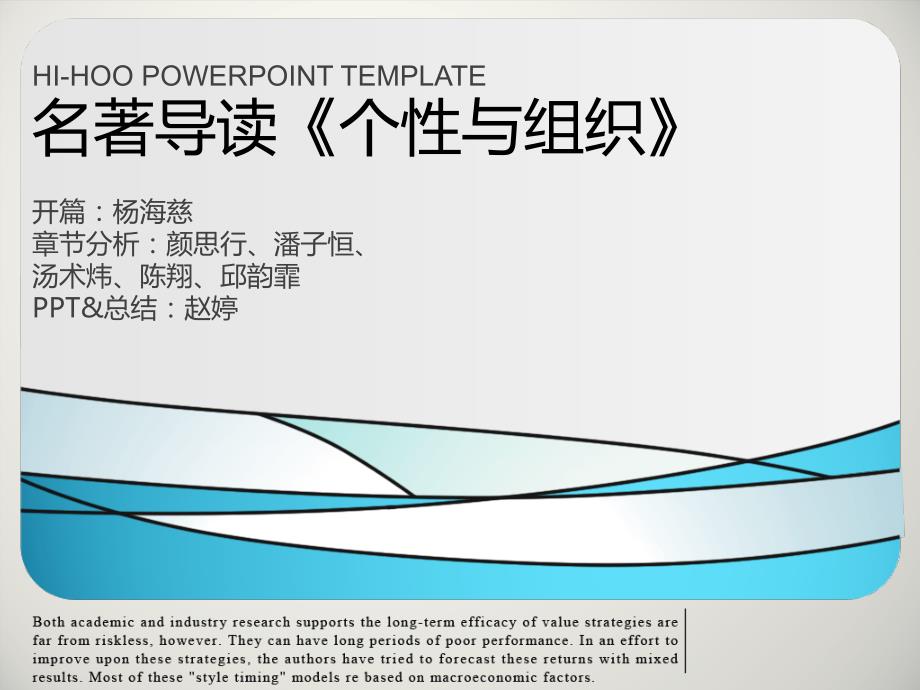 HI-HOO POWERPOINT TEMPLATE
名著导读《个性与组织》

开篇：杨海慈
章节分析：颜思行、潘子恒、汤术炜、陈翔、邱韵霏
PPT&总结：赵婷

Both academic and industry research supports the long-term efficacy of value strategies are far from riskless, however. They can have long periods of poor performance. In an effort to improve upon these strategies, the authors have tried to forecast these returns with mixed results. Most of these "style timing" models re based on macroeconomic factors.